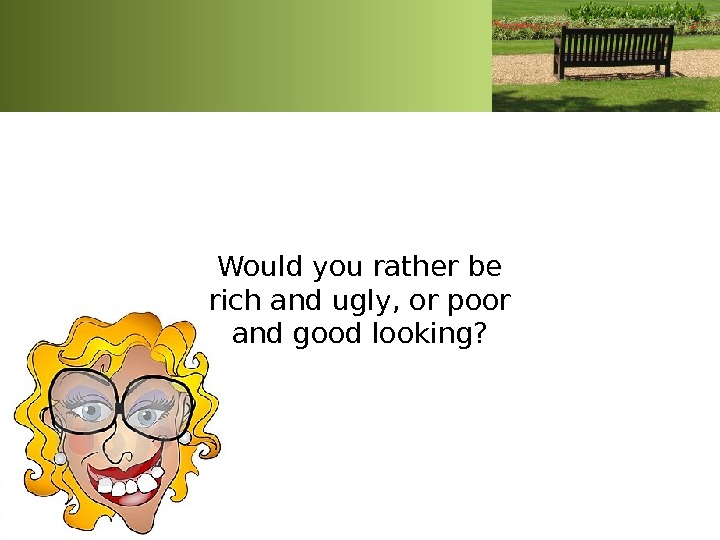 Would you rather be rich and ugly, or poor and good looking?